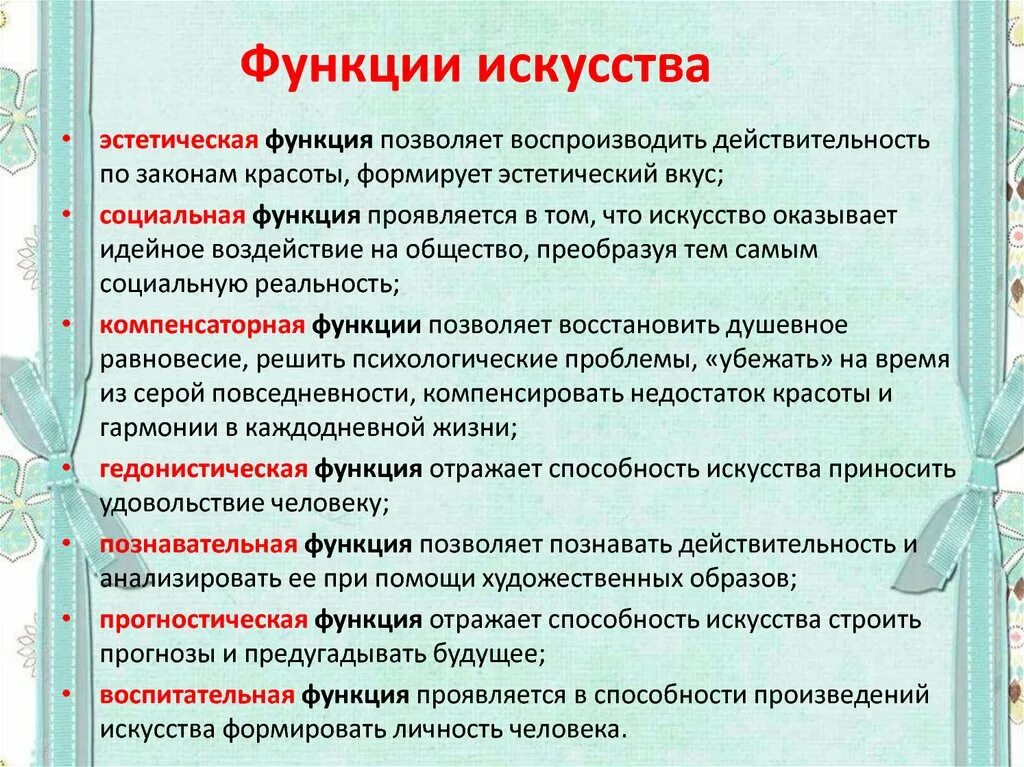 Функции искусства

• эстетическая функция позволяет воспроизводить действительность по законам красоты, формирует эстетический вкус;
• социальная функция проявляется в том, что искусство оказывает идейное воздействие на общество, преобразуя тем самым социальную реальность;
• компенсаторная функции позволяет восстановить душевное равновесие, решить психологические проблемы, «убежать» на время из серой повседневности, компенсировать недостаток красоты и гармонии в каждодневной жизни;
• гедонистическая функция отражает способность искусства приносить удовольствие человеку;
• познавательная функция позволяет познавать действительность и анализировать ее при помощи художественных образов;
• прогностическая функция отражает способность искусства строить прогнозы и предугадывать будущее;
• воспитательная функция проявляется в способности произведений искусства формировать личность человека.